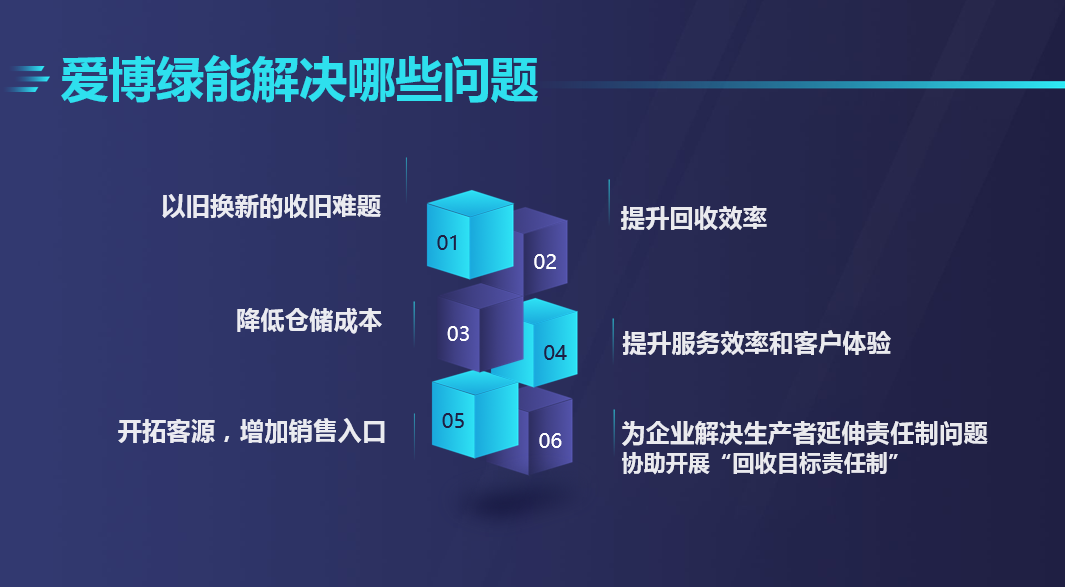 爱博绿能解决哪些问题

以旧换新的收旧难题

01

02

提升回收效率

降低仓储成本

03

04

提升服务效率和客户体验

开拓客源，增加销售入口

05

06

为企业解决生产者延伸责任制问题
协助开展“回收目标责任制”